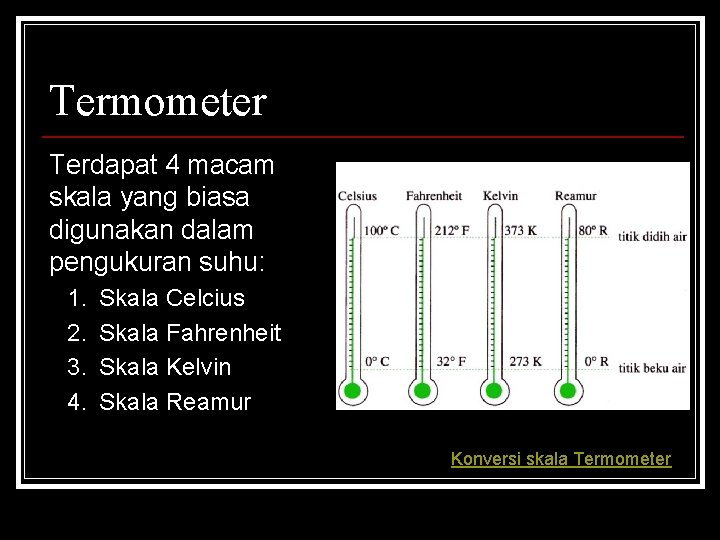 Termometer

Terdapat 4 macam skala yang biasa digunakan dalam pengukuran suhu:

1. Skala Celcius
2. Skala Fahrenheit
3. Skala Kelvin
4. Skala Reamur

Celsius
Fahrenheit
Kelvin
Reamur

100° C
212° F
373 K
80° R
titik didih air

0° C
32° F
273 K
0° R
titik beku air

Konversi skala Termometer